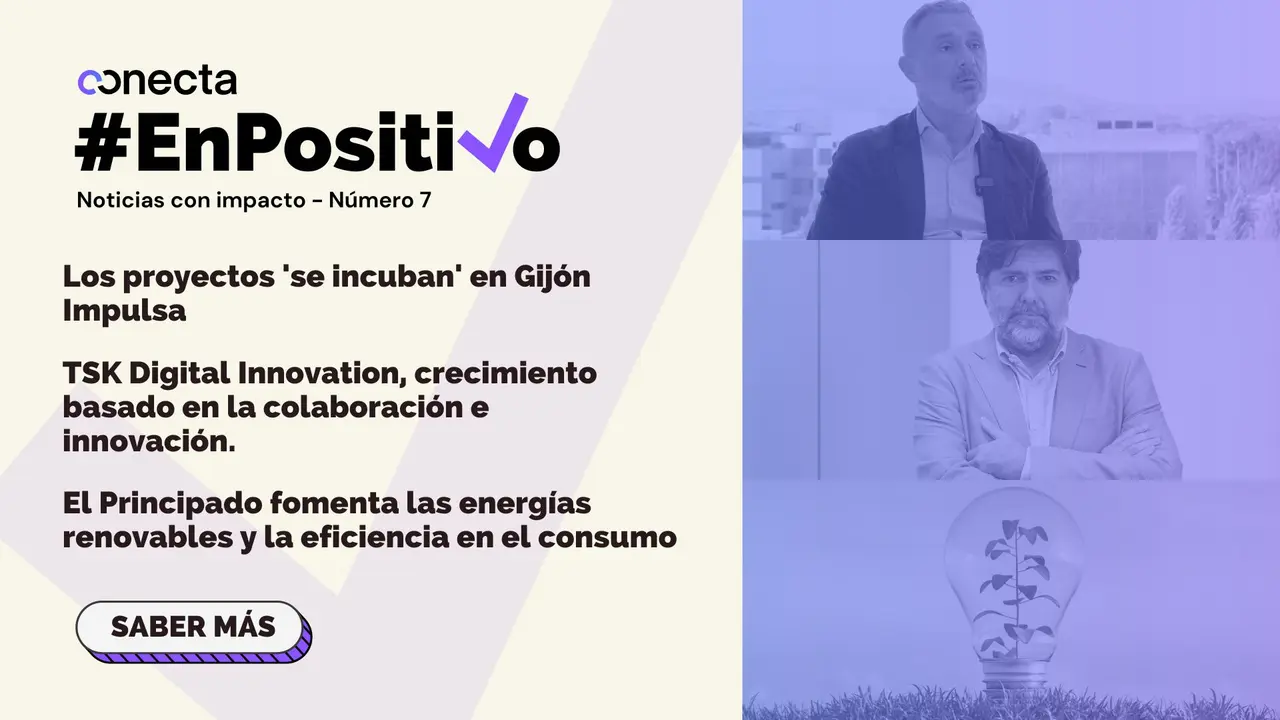 conecta
#EnPositivo
Noticias con impacto - Número 7

Los proyectos 'se incuban' en Gijón Impulsa

TSK Digital Innovation, crecimiento basado en la colaboración e innovación.

El Principado fomenta las energías renovables y la eficiencia en el consumo

SABER MÁS